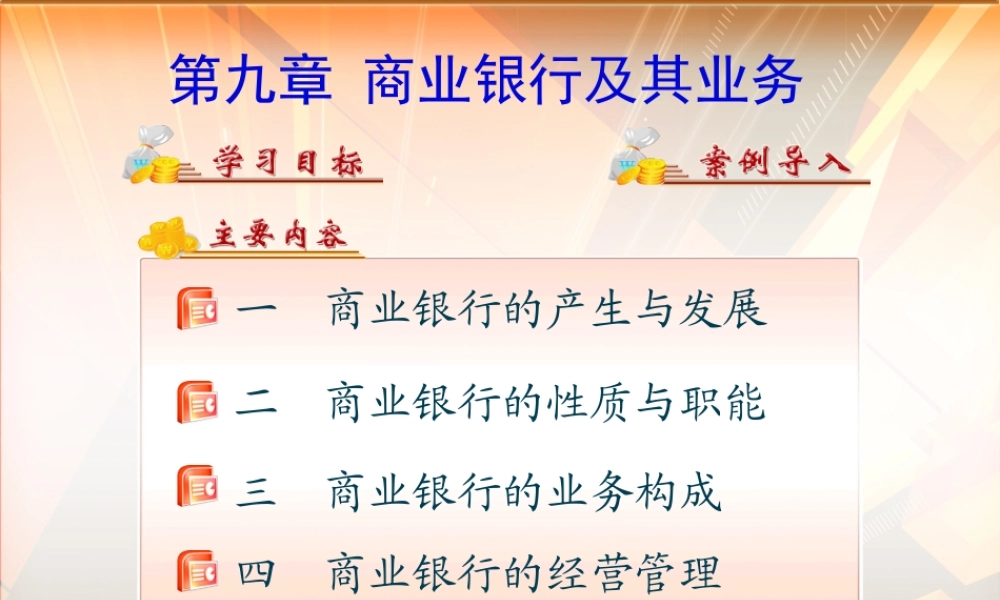 第九章 商业银行及其业务

学习目标

案例导入

主要内容

一 商业银行的产生与发展

二 商业银行的性质与职能

三 商业银行的业务构成

四 商业银行的经营管理